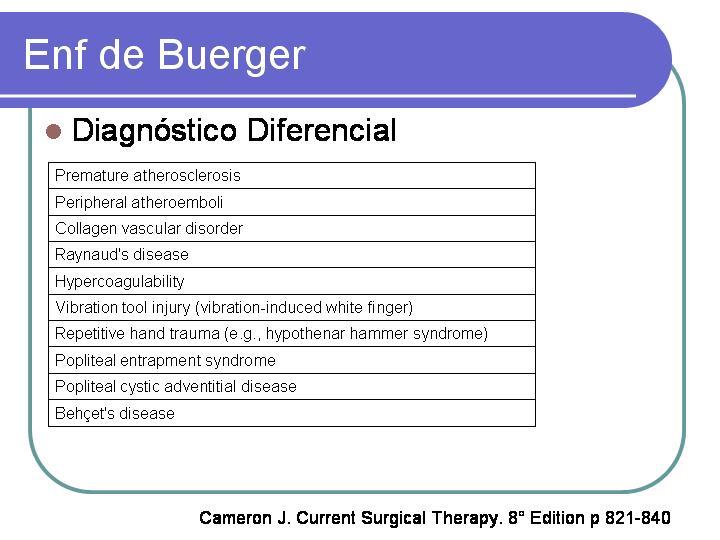 Enf de Buerger

Diagnóstico Diferencial

| Premature atherosclerosis |
|---|
| Peripheral atheroemboli |
| Collagen vascular disorder |
| Raynaud's disease |
| Hypercoagulability |
| Vibration tool injury (vibration-induced white finger) |
| Repetitive hand trauma (e.g., hypothenar hammer syndrome) |
| Popliteal entrapment syndrome |
| Popliteal cystic adventitial disease |
| Behçet's disease |

Cameron J. Current Surgical Therapy. 8° Edition p 821-840